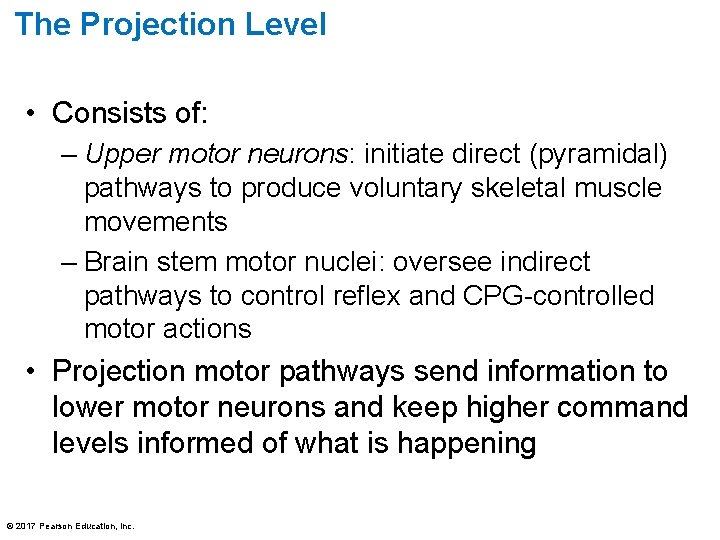 The Projection Level

• Consists of:
– Upper motor neurons: initiate direct (pyramidal) pathways to produce voluntary skeletal muscle movements
– Brain stem motor nuclei: oversee indirect pathways to control reflex and CPG-controlled motor actions
• Projection motor pathways send information to lower motor neurons and keep higher command levels informed of what is happening

© 2017 Pearson Education, Inc.